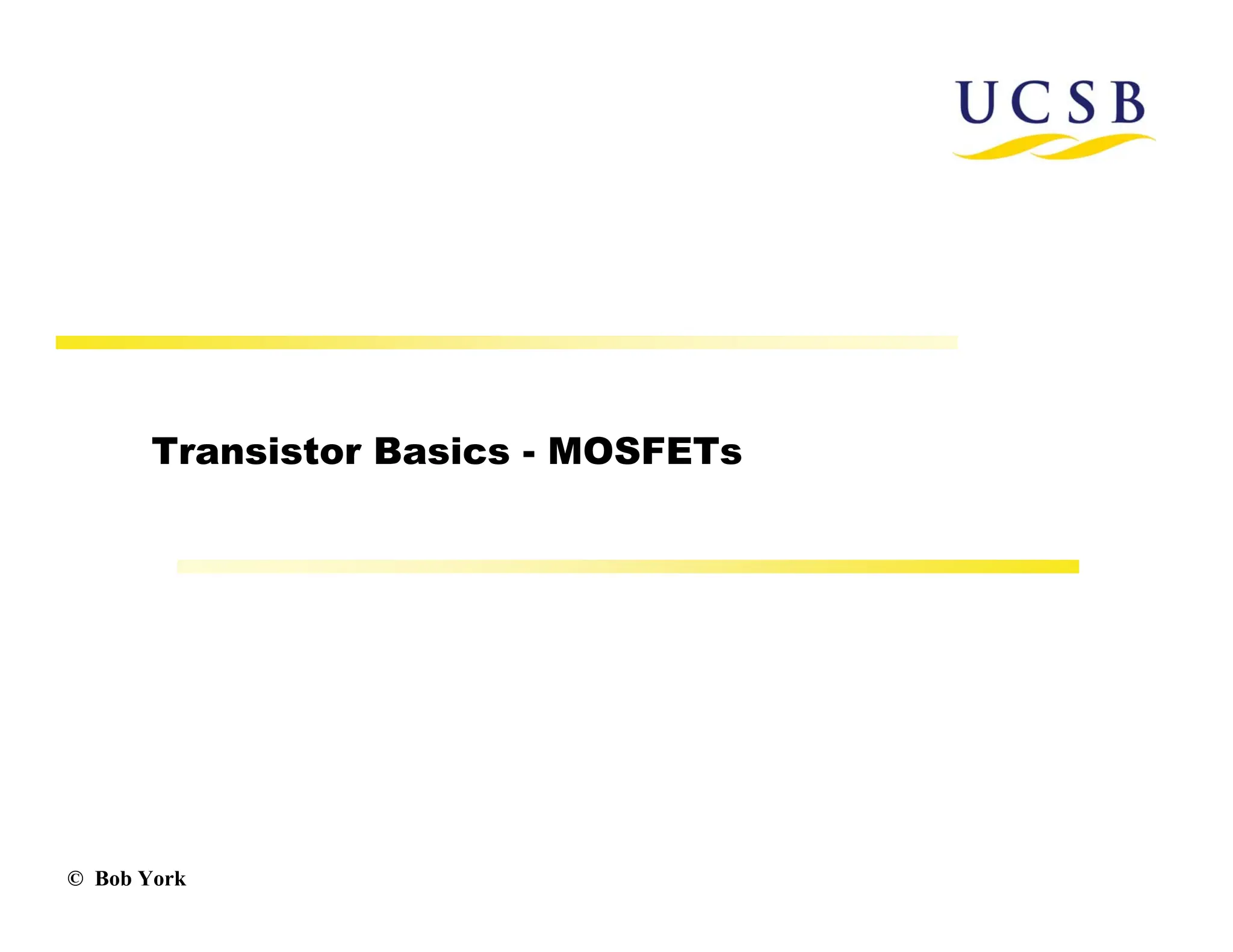 UCSB

Transistor Basics - MOSFETs

© Bob York